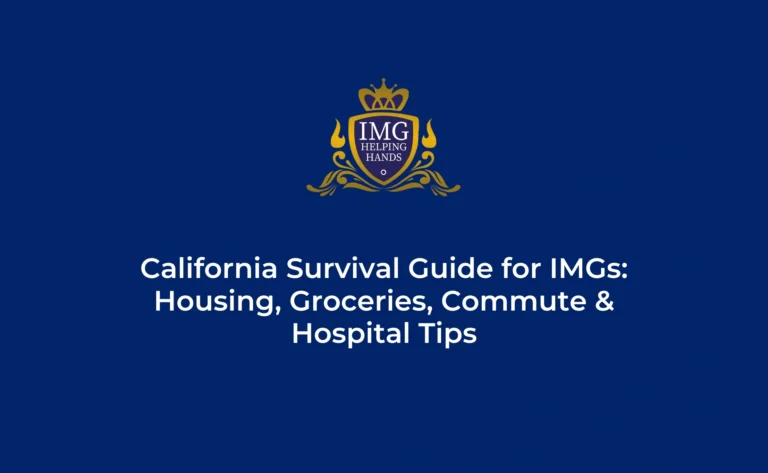 IMG
HELPING
HANDS

California Survival Guide for IMGs: Housing, Groceries, Commute & Hospital Tips